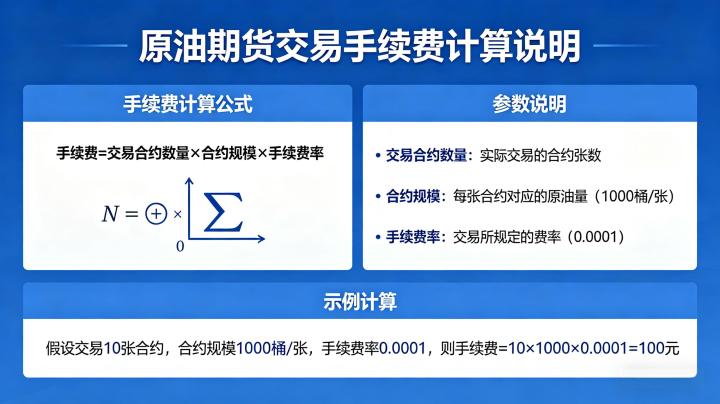 原油期货交易手续费计算说明

手续费计算公式

手续费=交易合约数量×合约规模×手续费率

$N = \oplus \times \sum$

0

参数说明

• 交易合约数量：实际交易的合约张数

• 合约规模：每张合约对应的原油量（1000桶/张）

• 手续费率：交易所规定的费率（0.0001）

示例计算

假设交易10张合约，合约规模1000桶/张，手续费率0.0001，则手续费=10×1000×0.0001=100元